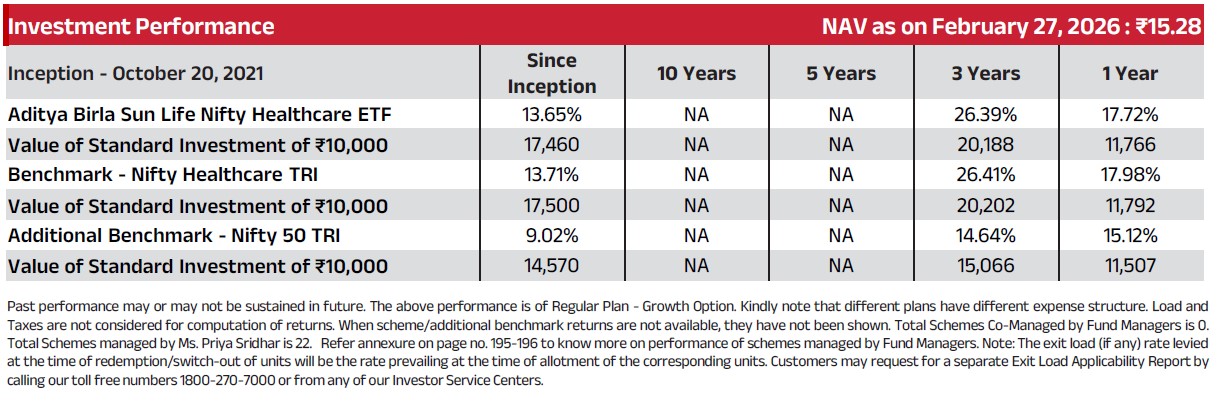 Investment Performance

NAV as on February 27, 2026 : ₹15.28

| Inception - October 20, 2021 | Since Inception | 10 Years | 5 Years | 3 Years | 1 Year |
|---|---|---|---|---|---|
| Aditya Birla Sun Life Nifty Healthcare ETF | 13.65% | NA | NA | 26.39% | 17.72% |
| Value of Standard Investment of ₹10,000 | 17,460 | NA | NA | 20,188 | 11,766 |
| Benchmark - Nifty Healthcare TRI | 13.71% | NA | NA | 26.41% | 17.98% |
| Value of Standard Investment of ₹10,000 | 17,500 | NA | NA | 20,202 | 11,792 |
| Additional Benchmark - Nifty 50 TRI | 9.02% | NA | NA | 14.64% | 15.12% |
| Value of Standard Investment of ₹10,000 | 14,570 | NA | NA | 15,066 | 11,507 |

Past performance may or may not be sustained in future. The above performance is of Regular Plan - Growth Option. Kindly note that different plans have different expense structure. Load and Taxes are not considered for computation of returns. When scheme/additional benchmark returns are not available, they have not been shown. Total Schemes Co-Managed by Fund Managers is 0. Total Schemes managed by Ms. Priya Sridhar is 22. Refer annexure on page no. 195-196 to know more on performance of schemes managed by Fund Managers. Note: The exit load (if any) rate levied at the time of redemption/switch-out of units will be the rate prevailing at the time of allotment of the corresponding units. Customers may request for a separate Exit Load Applicability Report by calling our toll free numbers 1800-270-7000 or from any of our Investor Service Centers.